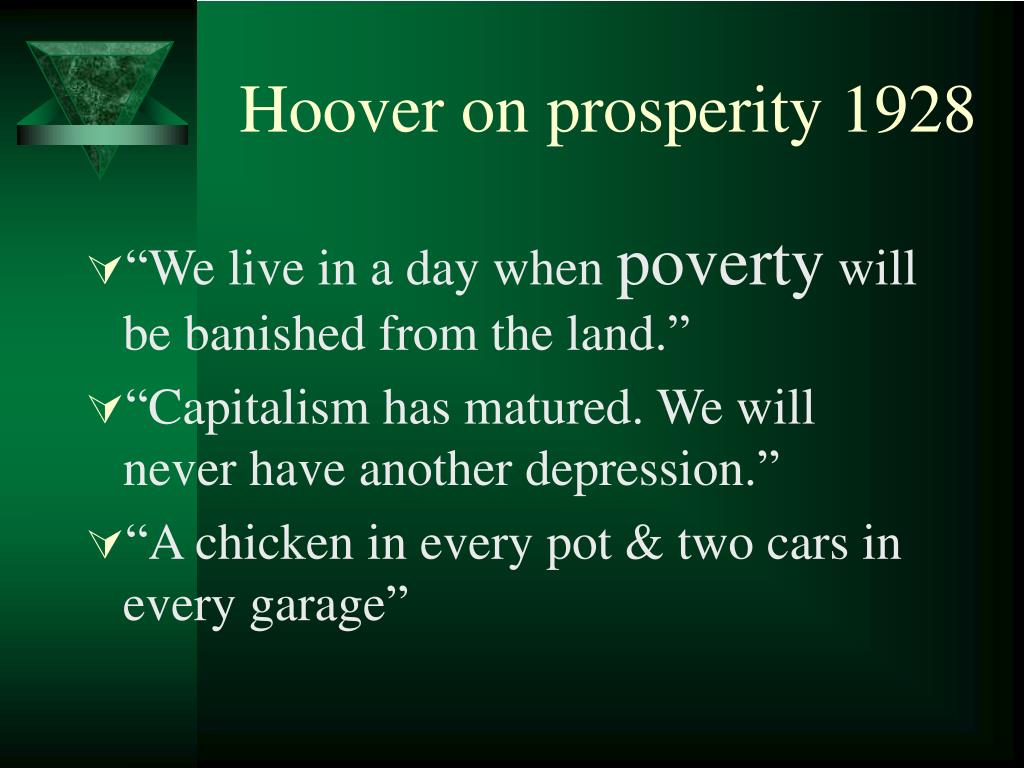 Hoover on prosperity 1928

“We live in a day when poverty will be banished from the land.”

“Capitalism has matured. We will never have another depression.”

“A chicken in every pot & two cars in every garage”